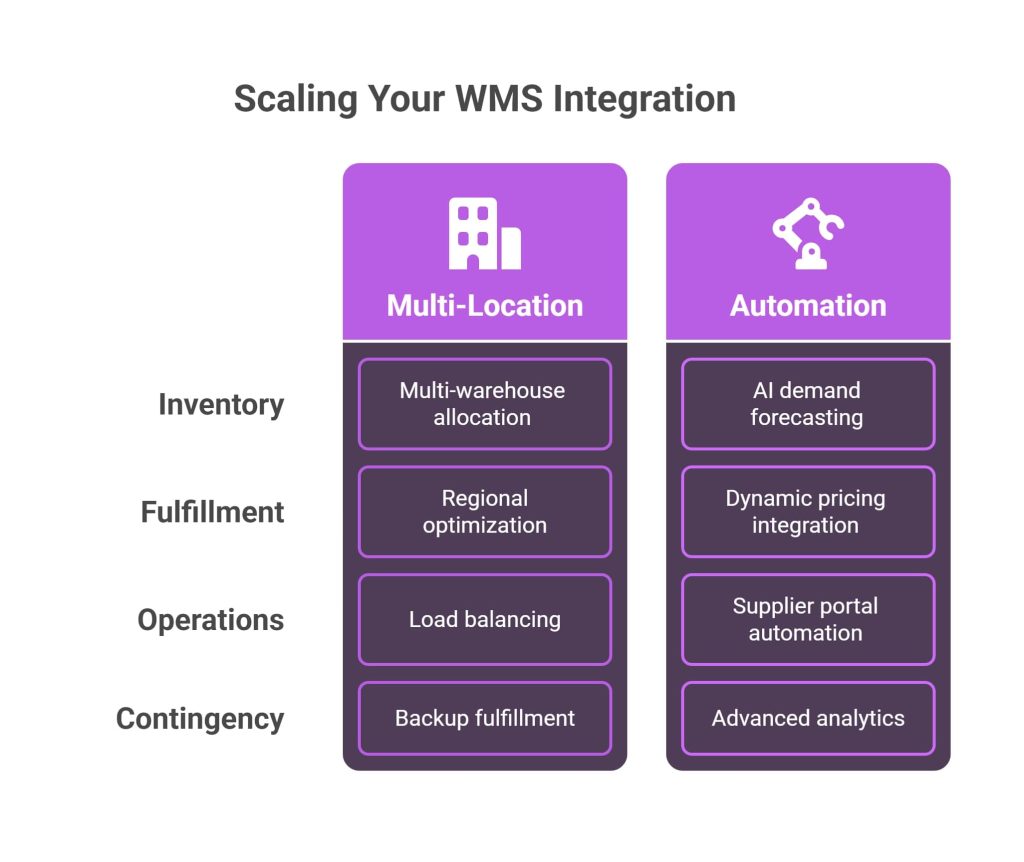 Scaling Your WMS Integration

| | Multi-Location | Automation |
|---|---|---|
| Inventory | Multi-warehouse allocation | AI demand forecasting |
| Fulfillment | Regional optimization | Dynamic pricing integration |
| Operations | Load balancing | Supplier portal automation |
| Contingency | Backup fulfillment | Advanced analytics |